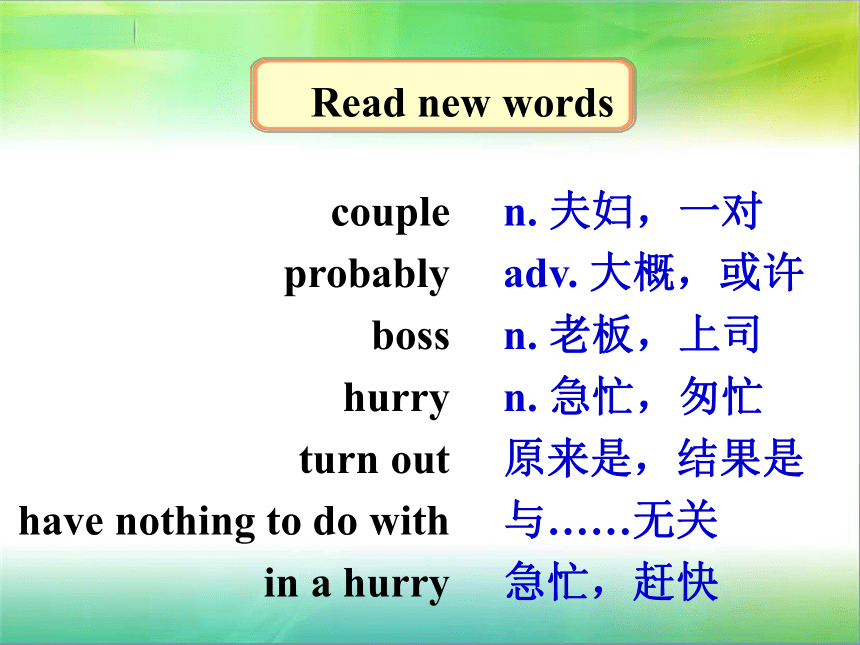 Read new words

couple n. 夫妇，一对
probably adv. 大概，或许
boss n. 老板，上司
hurry n. 急忙，匆忙
turn out 原来是，结果是
have nothing to do with 与……无关
in a hurry 急忙，赶快